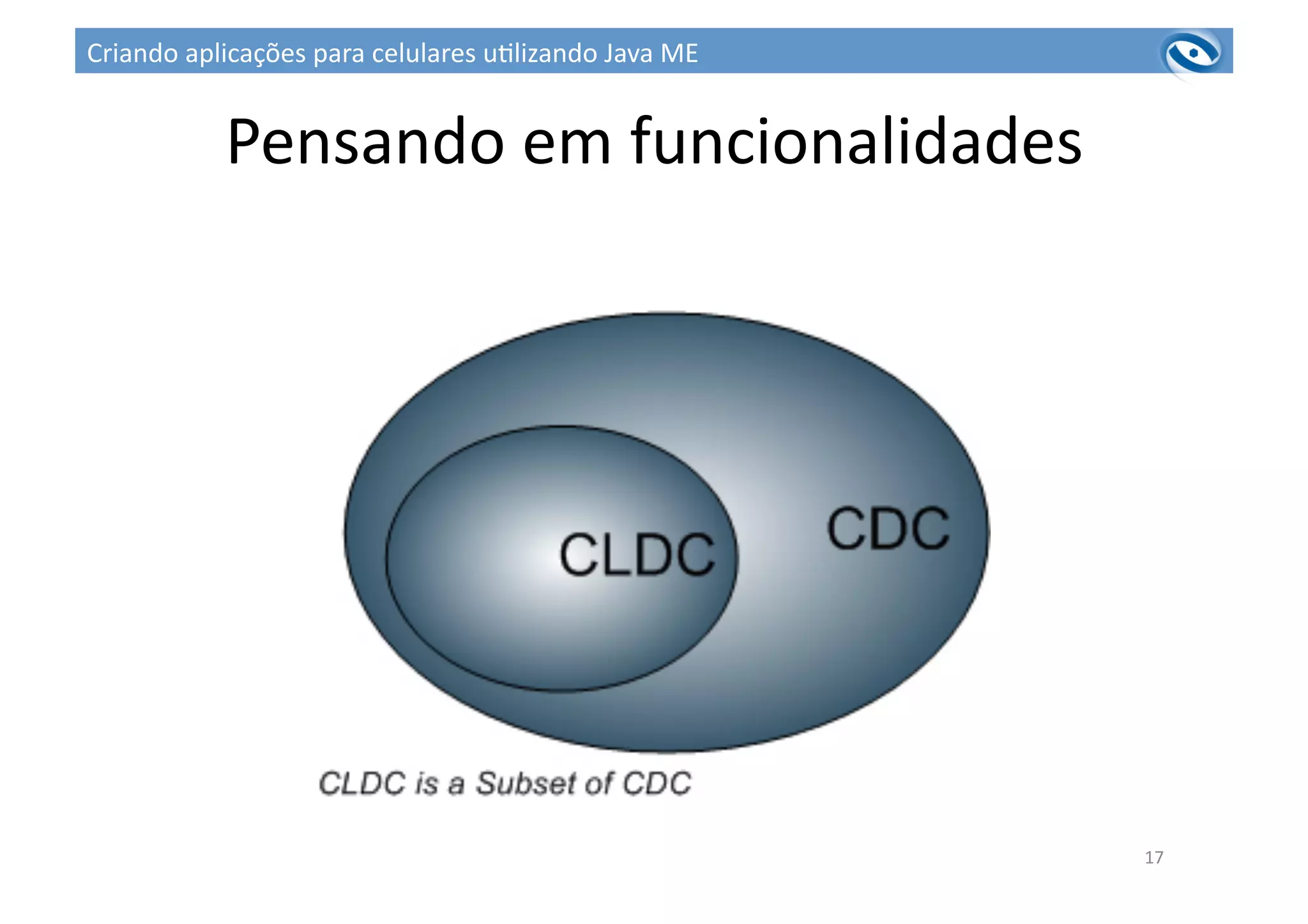 Criando aplicações para celulares utilizando Java ME

Pensando em funcionalidades

CLDC

CDC

CLDC is a Subset of CDC

17